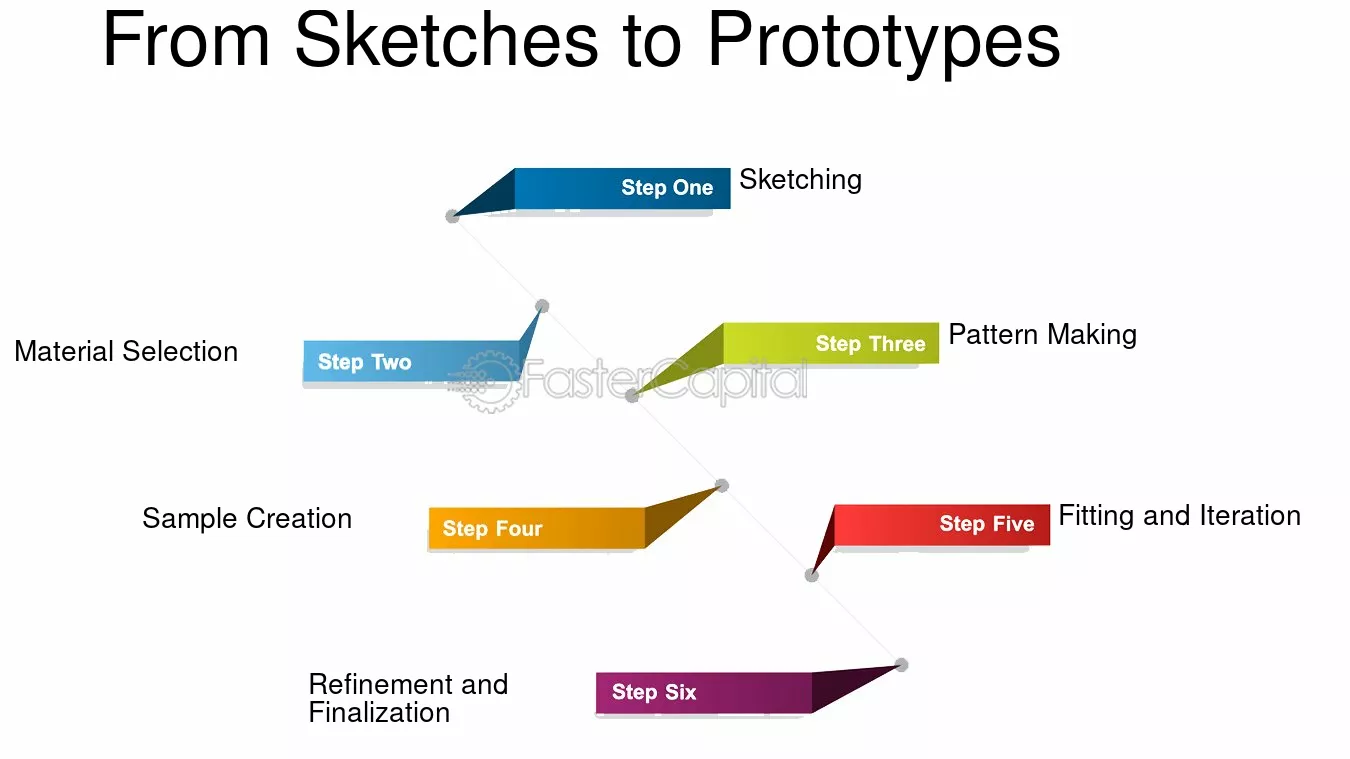 From Sketches to Prototypes

Step One Sketching

Material Selection Step Two

Step Three Pattern Making

FasterCapital

Sample Creation Step Four

Step Five Fitting and Iteration

Refinement and Finalization Step Six